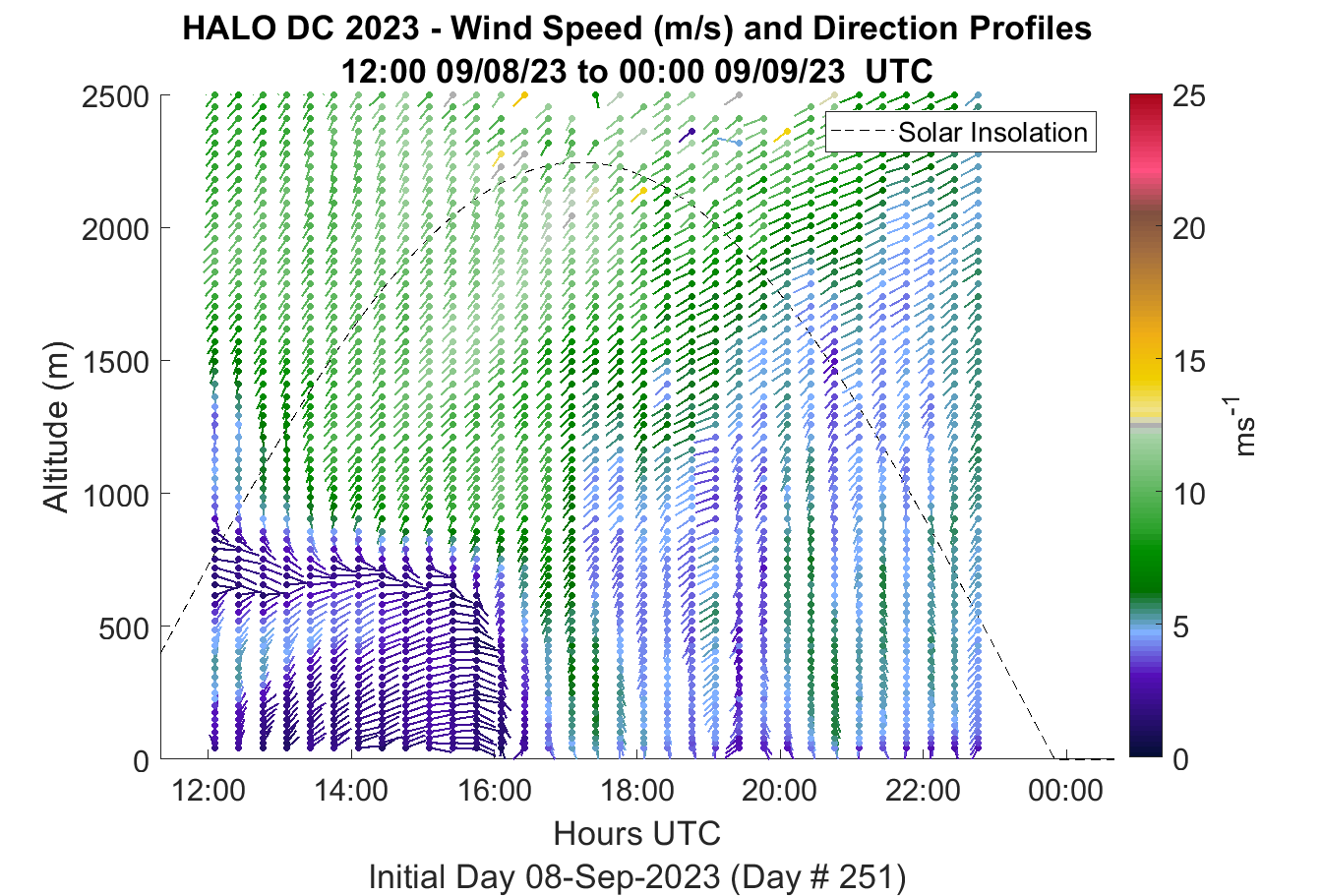 HALO DC 2023 - Wind Speed (m/s) and Direction Profiles
12:00 09/08/23 to 00:00 09/09/23 UTC

Solar Insolation

Altitude (m)

2500
2000
1500
1000
500
0

12:00
14:00
16:00
18:00
20:00
22:00
00:00

Hours UTC

Initial Day 08-Sep-2023 (Day # 251)

25
20
15
10
5
0

$ms^{-1}$